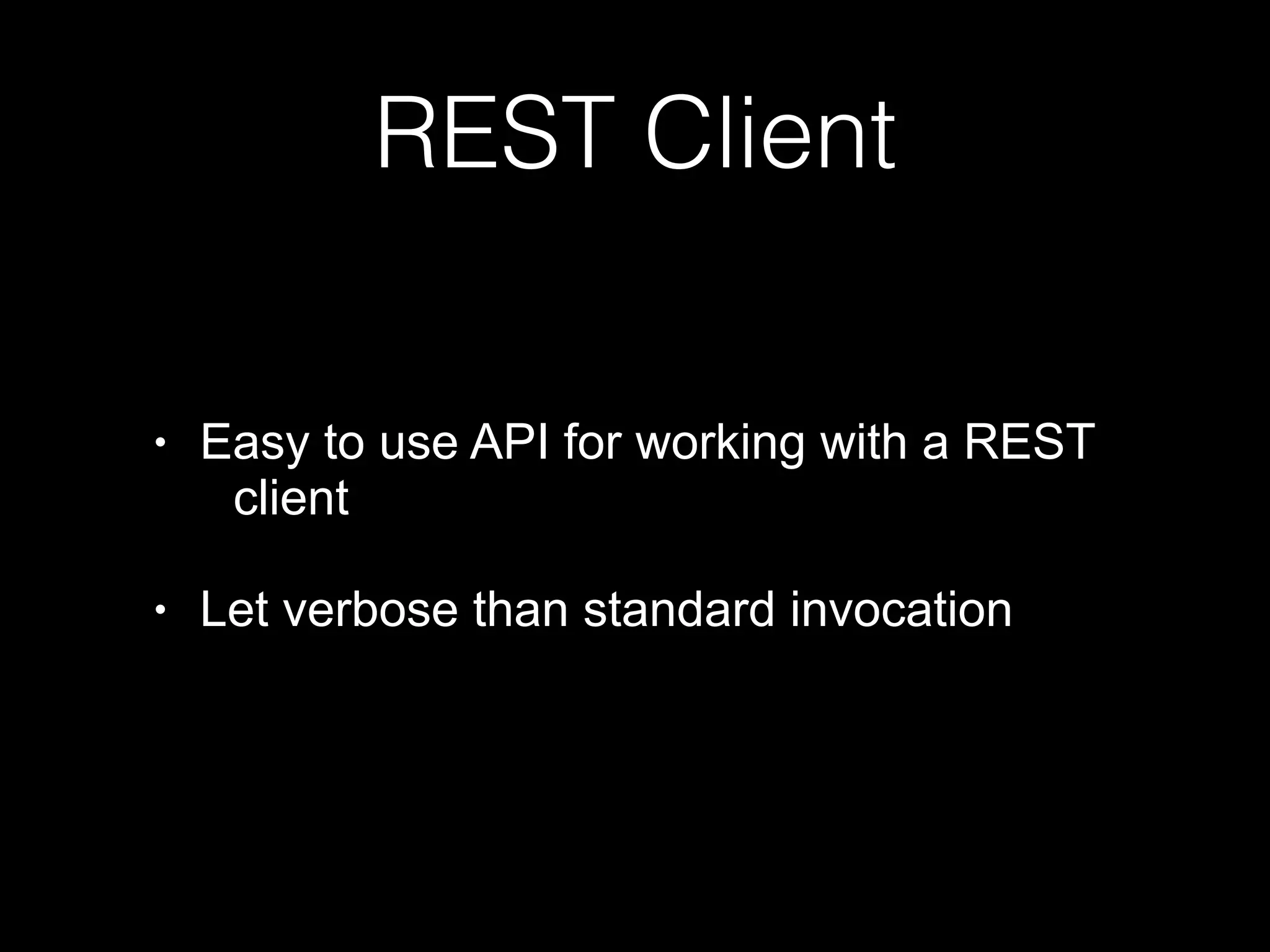 REST Client

• Easy to use API for working with a REST client

• Let verbose than standard invocation